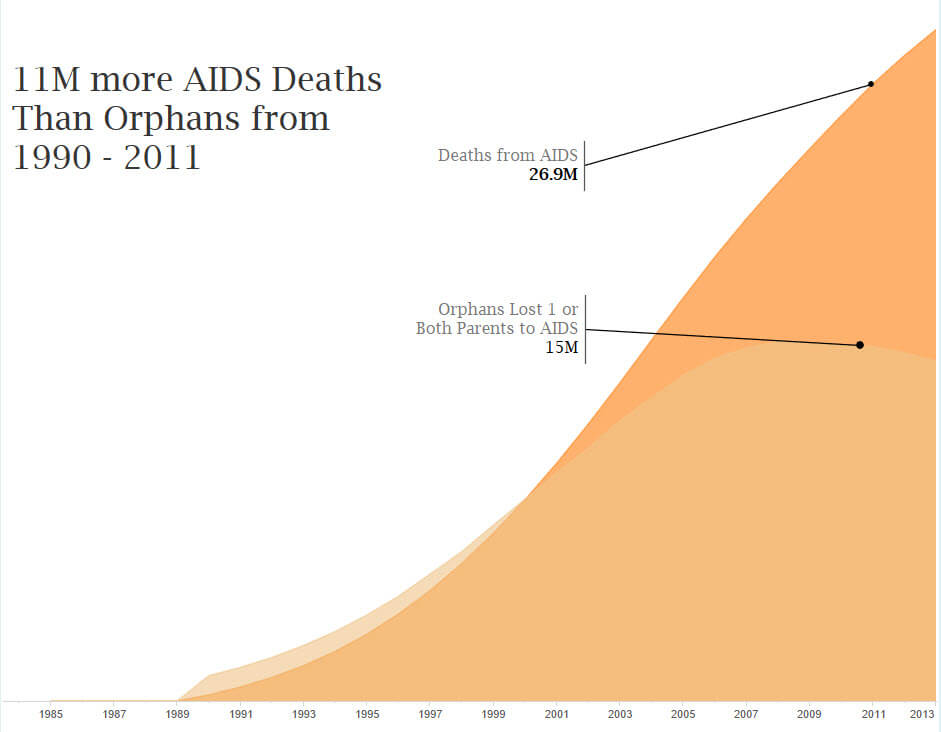 11M more AIDS Deaths Than Orphans from 1990 - 2011

Deaths from AIDS
26.9M

Orphans Lost 1 or Both Parents to AIDS
15M

1985 1987 1989 1991 1993 1995 1997 1999 2001 2003 2005 2007 2009 2011 2013